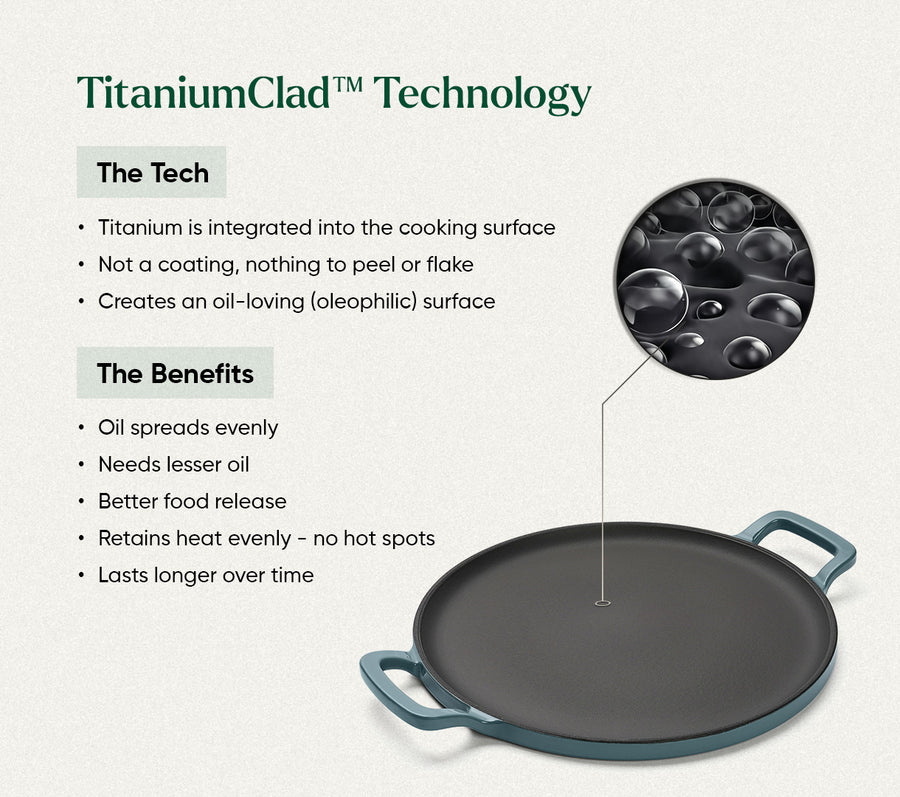 TitaniumClad™ Technology

The Tech

• Titanium is integrated into the cooking surface
• Not a coating, nothing to peel or flake
• Creates an oil-loving (oleophilic) surface

The Benefits

• Oil spreads evenly
• Needs lesser oil
• Better food release
• Retains heat evenly - no hot spots
• Lasts longer over time